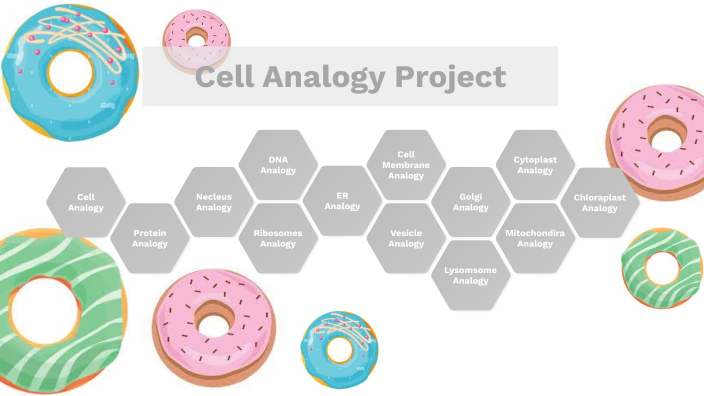 Cell Analogy Project

Cell Analogy

Protein Analogy

Necleus Analogy

DNA Analogy

Ribosomes Analogy

ER Analogy

Cell Membrane Analogy

Vesicle Analogy

Golgi Analogy

Lysomsome Analogy

Cytoplast Analogy

Mitochondira Analogy

Chloraplast Analogy